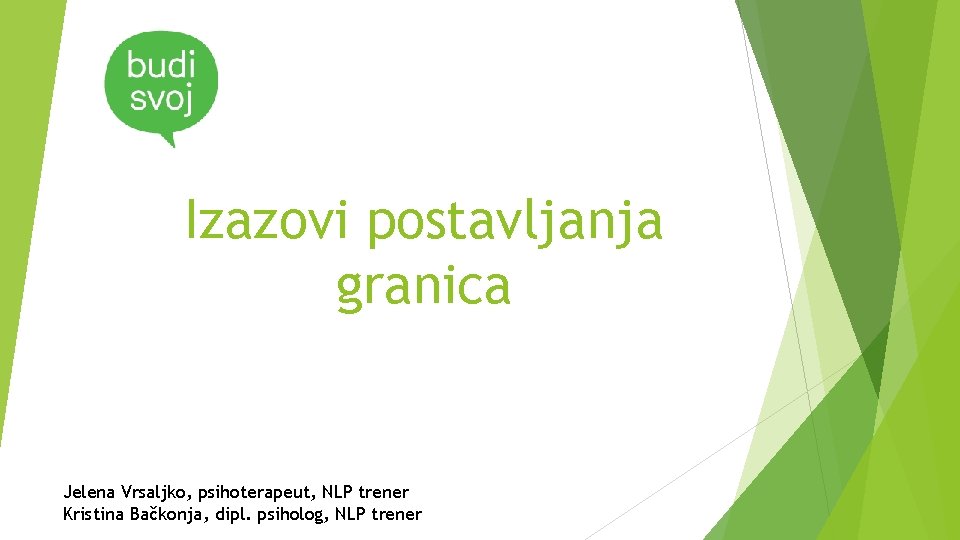 budi svoj

Izazovi postavljanja granica

Jelena Vrsaljko, psihoterapeut, NLP trener
Kristina Bačkonja, dipl. psiholog, NLP trener